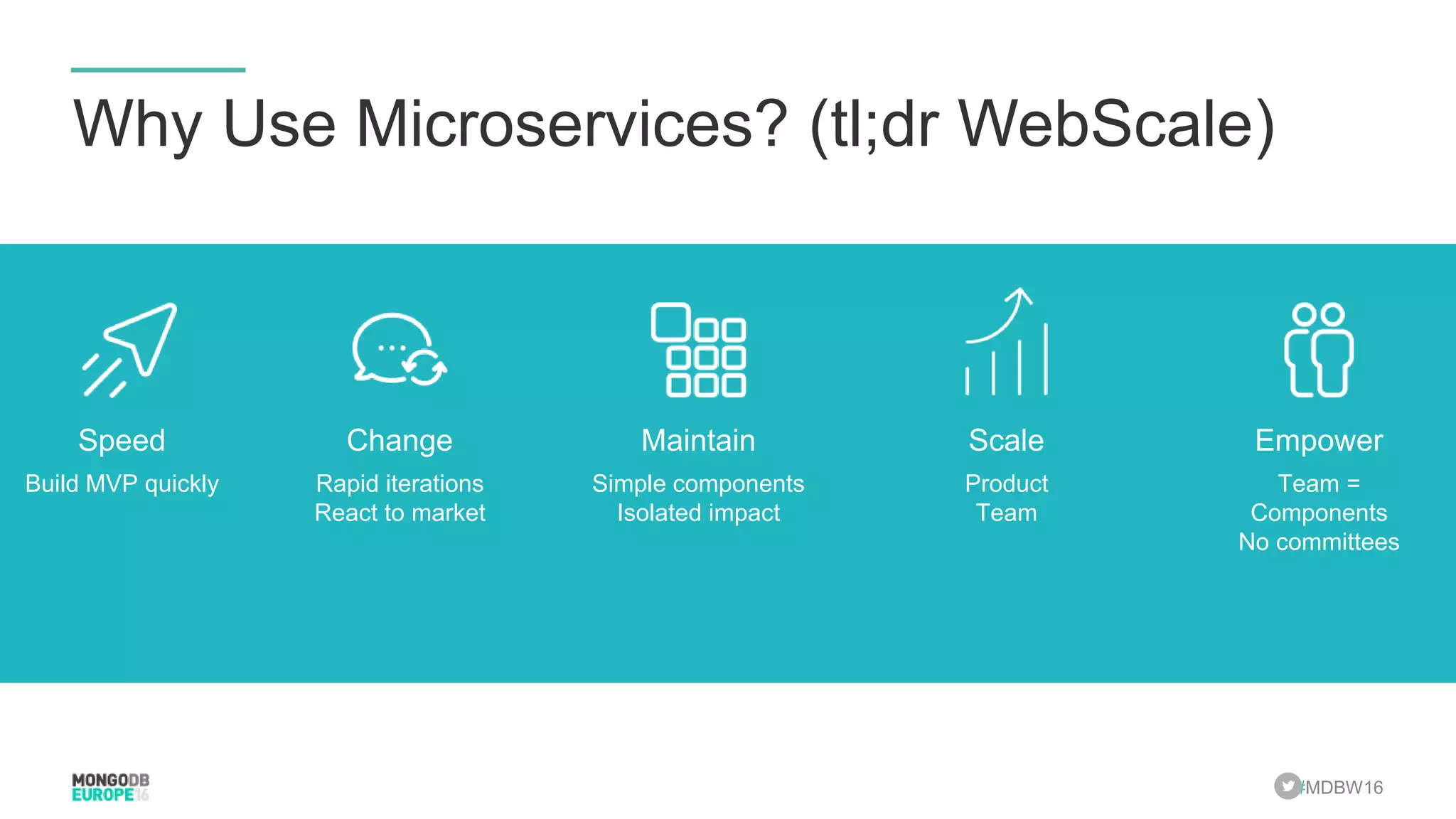 Why Use Microservices? (tl;dr WebScale)

Speed
Build MVP quickly

Change
Rapid iterations
React to market

Maintain
Simple components
Isolated impact

Scale
Product
Team

Empower
Team = Components
No committees

MONGODB EUROPE16

#MDBW16